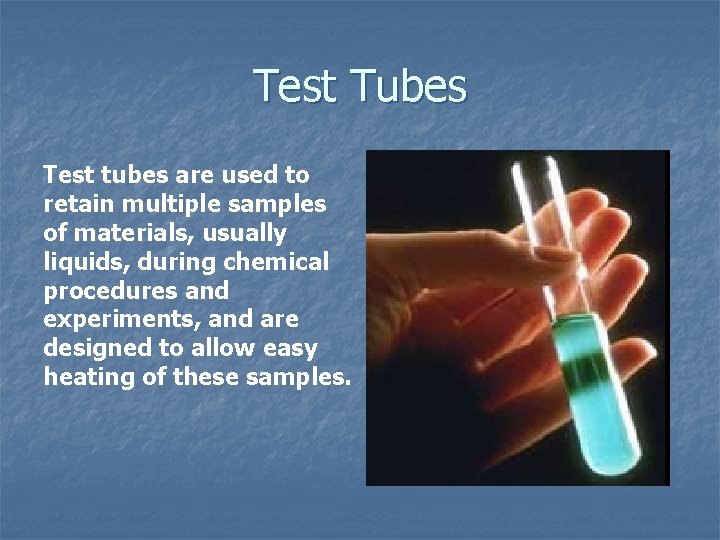 Test Tubes

Test tubes are used to retain multiple samples of materials, usually liquids, during chemical procedures and experiments, and are designed to allow easy heating of these samples.